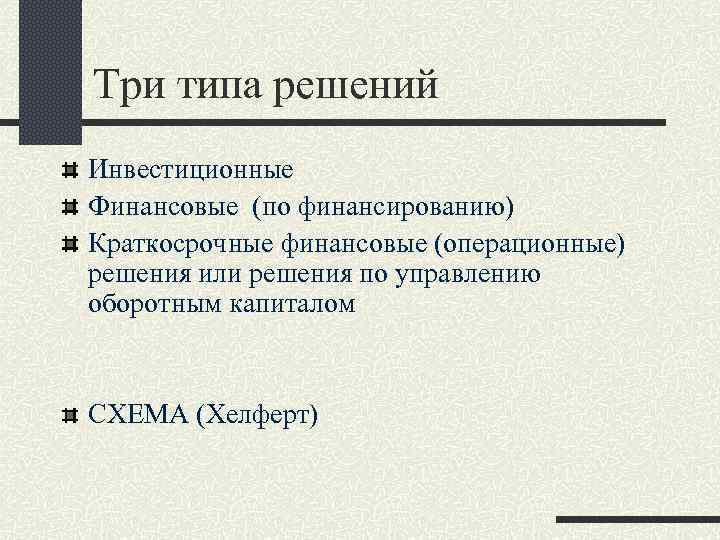 Три типа решений

Инвестиционные

Финансовые (по финансированию)

Краткосрочные финансовые (операционные) решения или решения по управлению оборотным капиталом

СХЕМА (Хелферт)